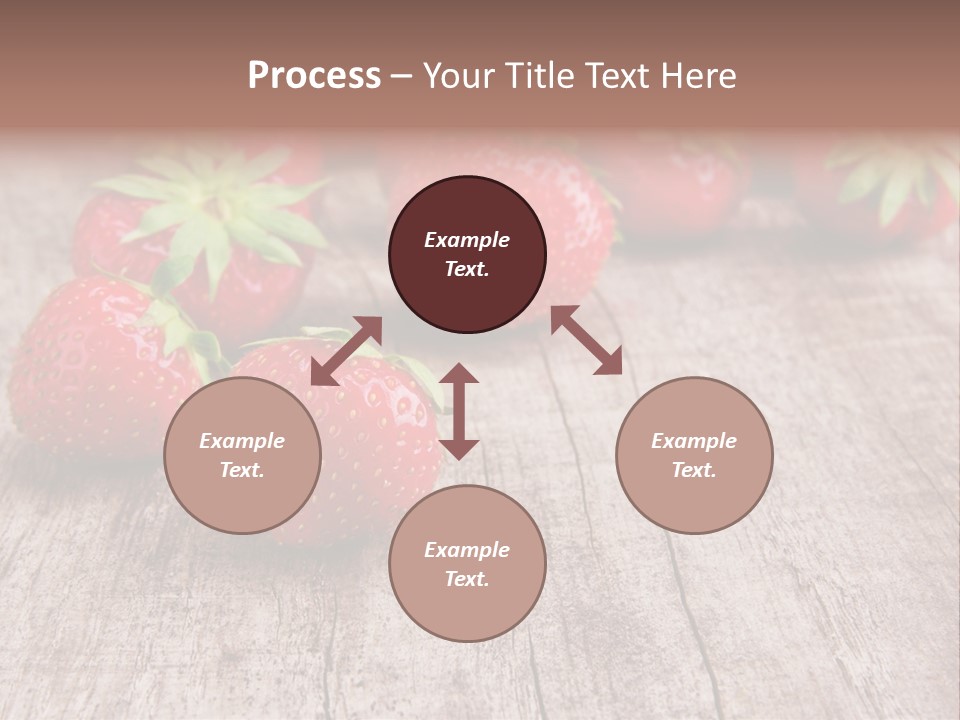 Process – Your Title Text Here

Example Text.

Example Text.

Example Text.

Example Text.